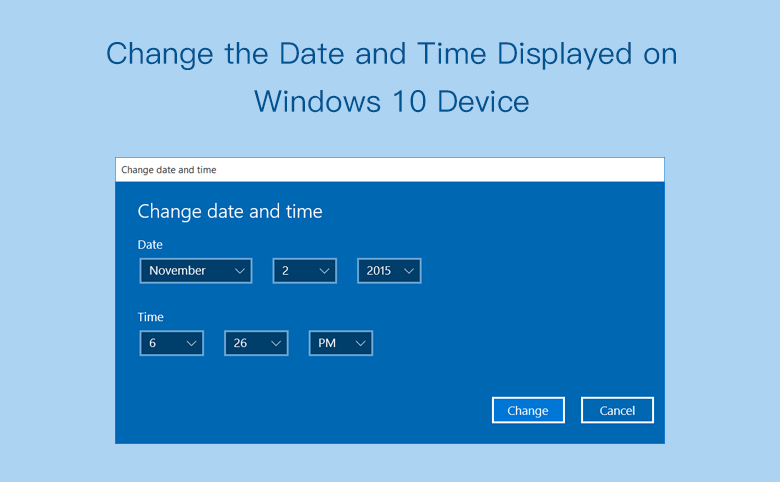 Change the Date and Time Displayed on Windows 10 Device

Change date and time

Change date and time

Date

November

2

2015

Time

6

26

PM

Change

Cancel